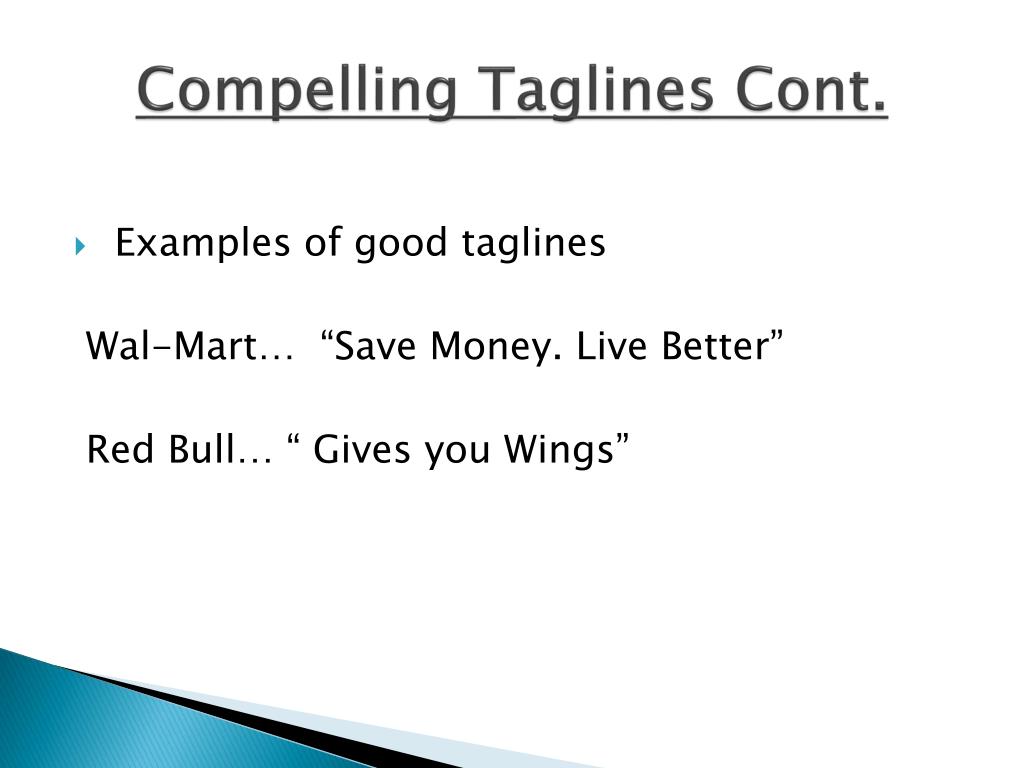 Compelling Taglines Cont.

Examples of good taglines

Wal-Mart… “Save Money. Live Better”

Red Bull… “ Gives you Wings”